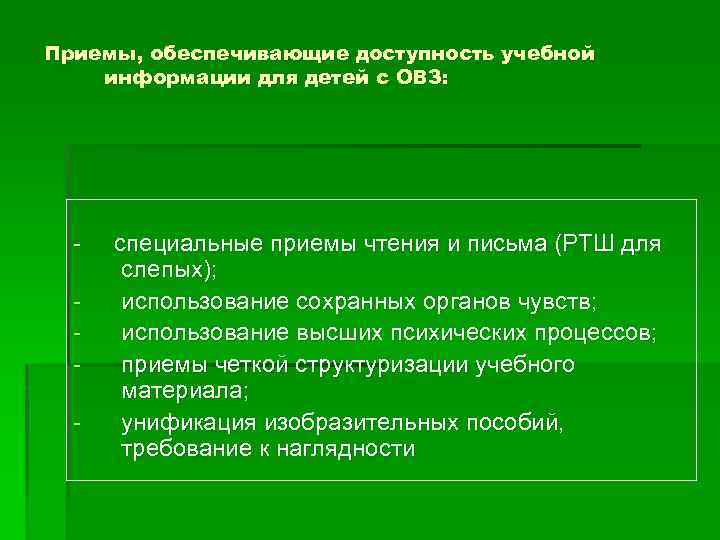 Приемы, обеспечивающие доступность учебной информации для детей с ОВЗ:

- специальные приемы чтения и письма (РТШ для слепых);
- использование сохранных органов чувств;
- использование высших психических процессов;
- приемы четкой структуризации учебного материала;
- унификация изобразительных пособий, требование к наглядности